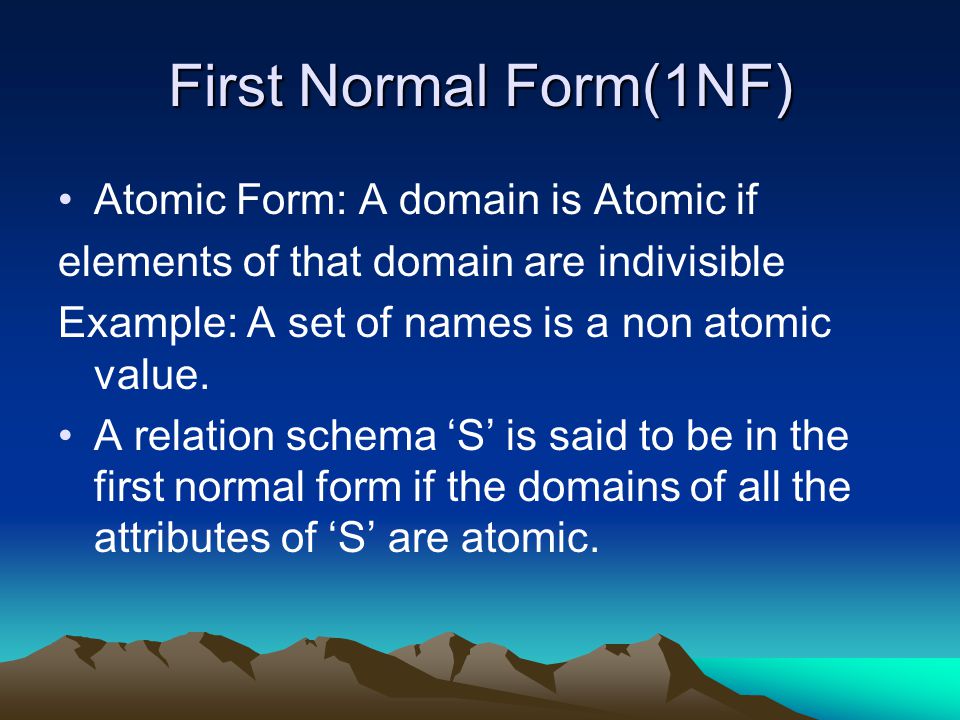 First Normal Form(1NF)

• Atomic Form: A domain is Atomic if
elements of that domain are indivisible
Example: A set of names is a non atomic value.

• A relation schema ‘S’ is said to be in the first normal form if the domains of all the attributes of ‘S’ are atomic.